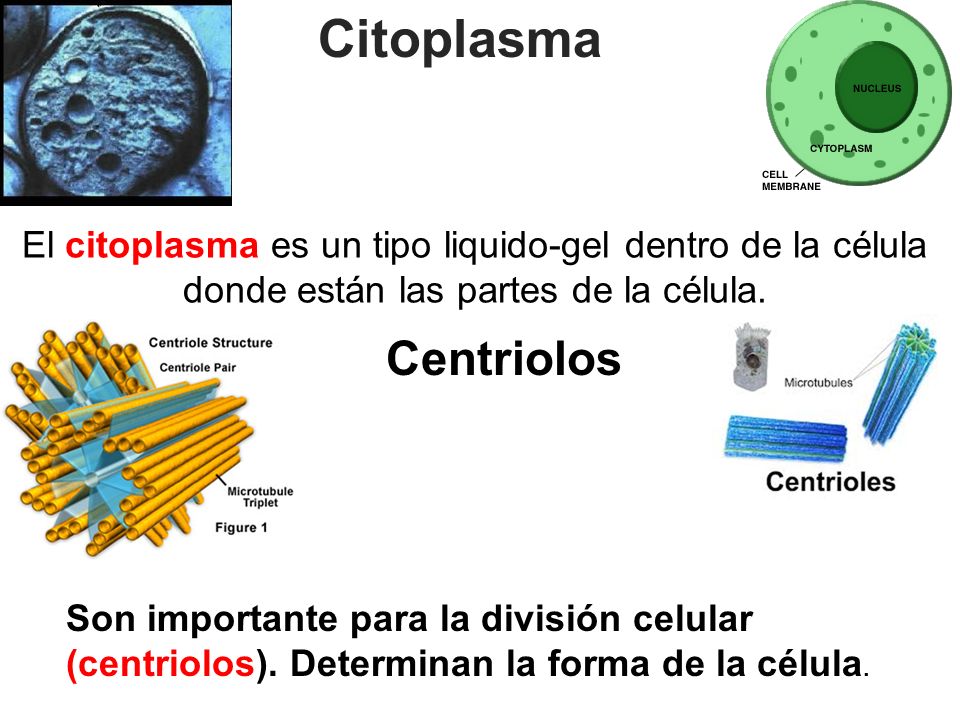 Citoplasma

NUCLEUS

CYTOPLASM

CELL MEMBRANE

El citoplasma es un tipo liquido-gel dentro de la célula donde están las partes de la célula.

Centriole Structure

Centriole Pair

Microtubule Triplet

Figure 1

Centriolos

Microtubules

Centrioles

Son importante para la división celular (centriolos). Determinan la forma de la célula.